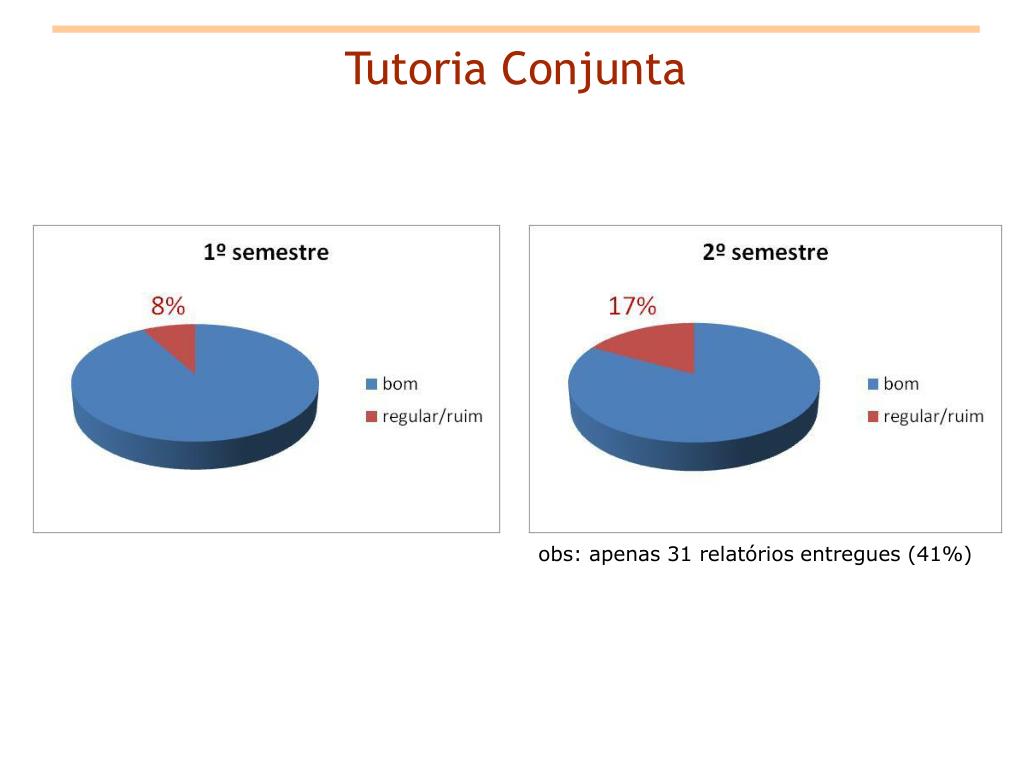 Tutoria Conjunta

1º semestre

8%

bom
regular/ruim

2º semestre

17%

bom
regular/ruim

obs: apenas 31 relatórios entregues (41%)